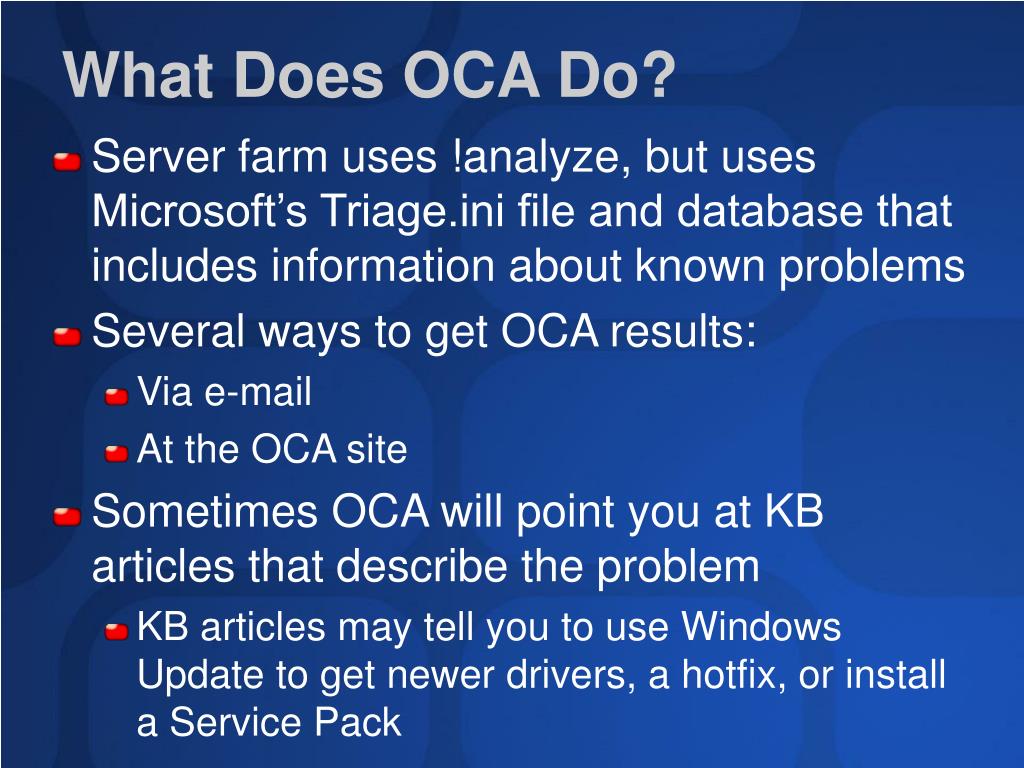 What Does OCA Do?

Server farm uses !analyze, but uses Microsoft’s Triage.ini file and database that includes information about known problems

Several ways to get OCA results:

Via e-mail

At the OCA site

Sometimes OCA will point you at KB articles that describe the problem

KB articles may tell you to use Windows Update to get newer drivers, a hotfix, or install a Service Pack